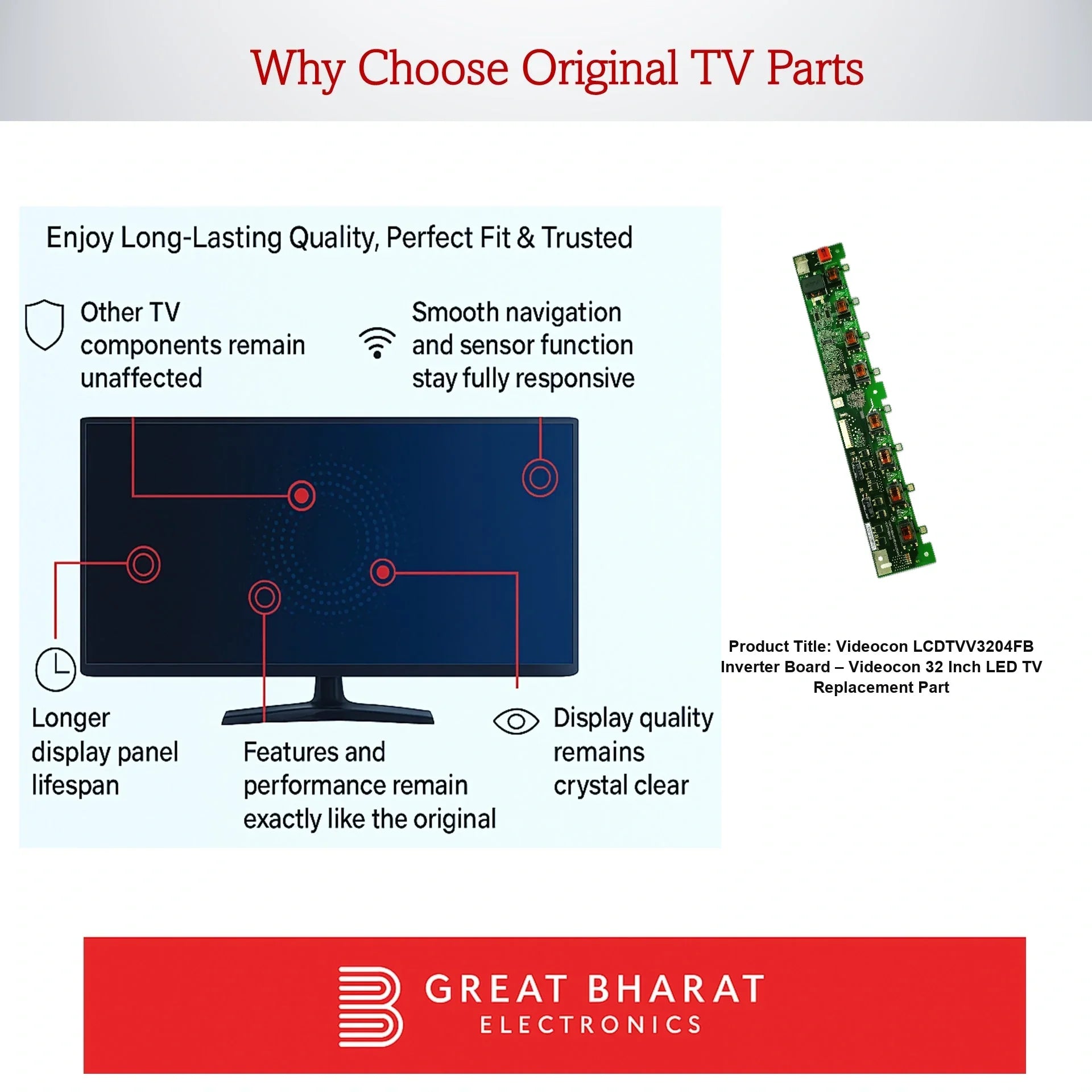 Why Choose Original TV Parts

Enjoy Long-Lasting Quality, Perfect Fit & Trusted

Other TV components remain unaffected

Smooth navigation and sensor function stay fully responsive

Longer display panel lifespan

Features and performance remain exactly like the original

Display quality remains crystal clear

Product Title: Videocon LCDTVV3204FB Inverter Board – Videocon 32 Inch LED TV Replacement Part

GREAT BHARAT
ELECTRONICS